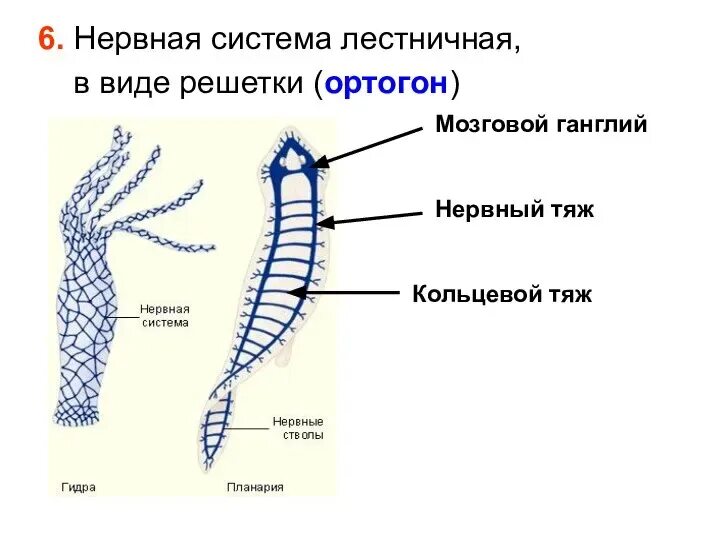 6. Нервная система лестничная, в виде решетки (ортогон)

Мозговой ганглий

Нервный тяж

Кольцевой тяж

Нервная система

Нервные стволы

Гидра

Планария